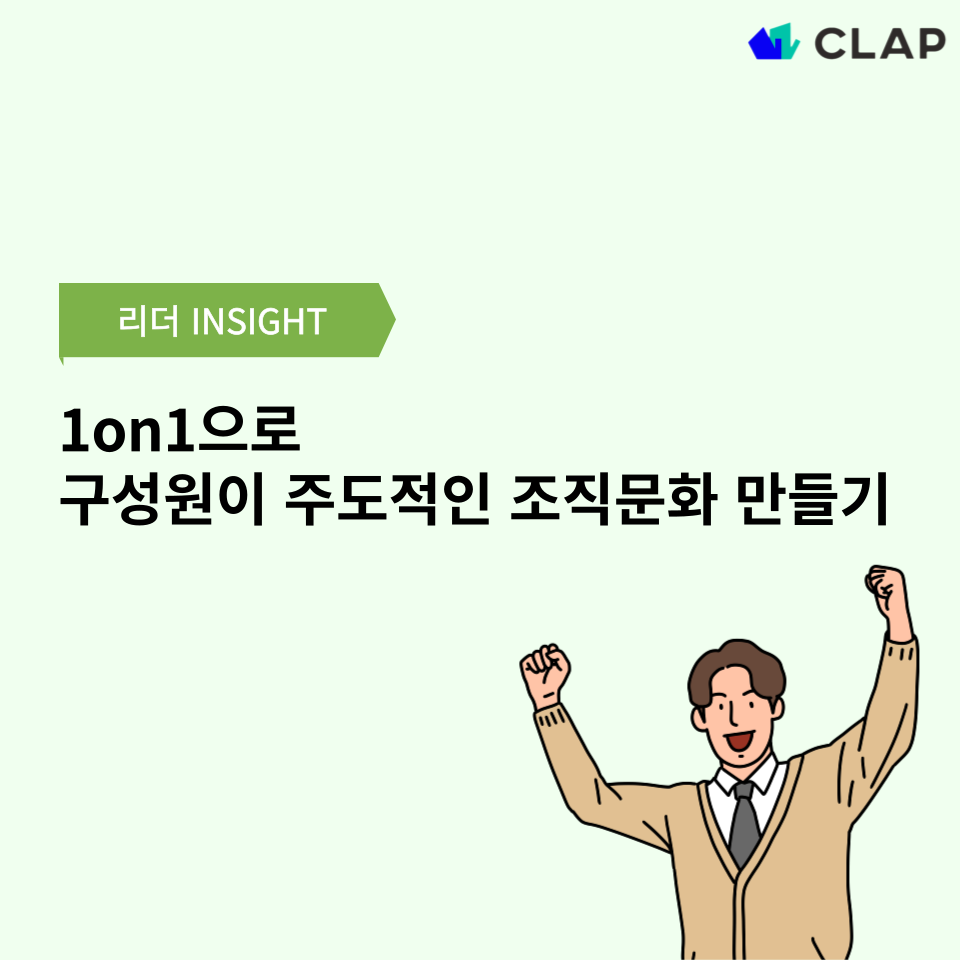 CLAP

리더 INSIGHT

1on1으로
구성원이 주도적인 조직문화 만들기